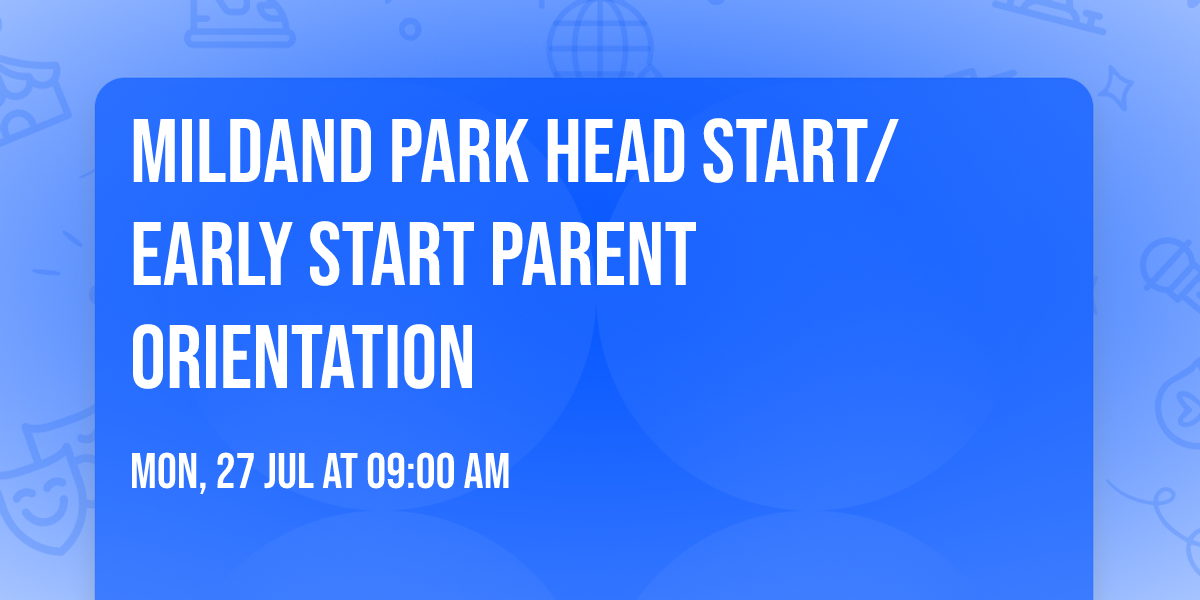 MILDAND PARK HEAD START/ EARLY START PARENT ORIENTATION

MON, 27 JUL AT 09:00 AM